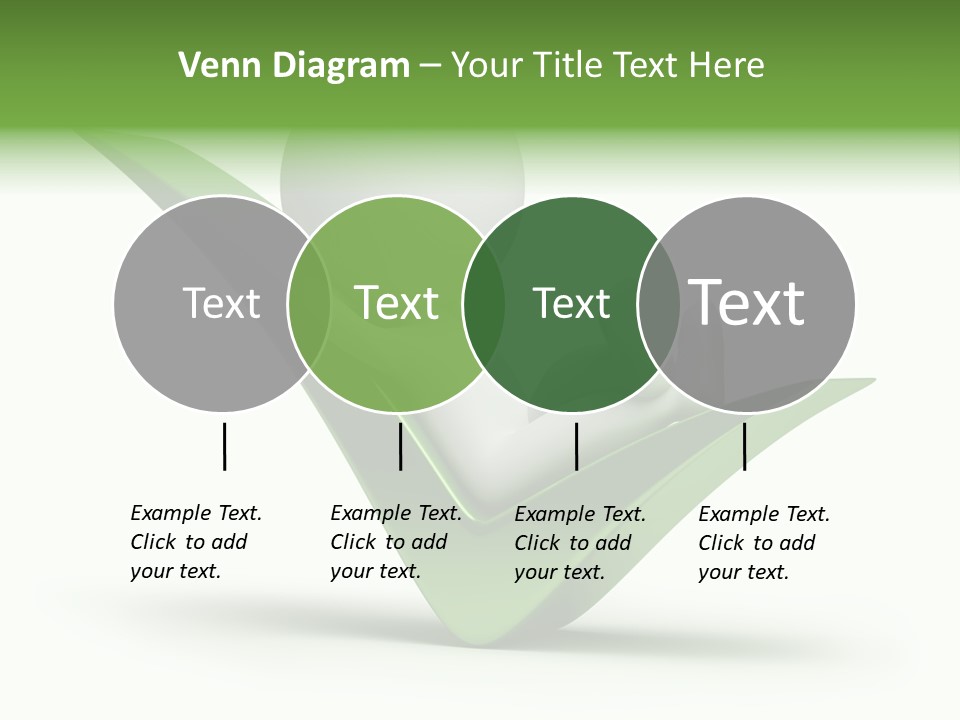 Venn Diagram – Your Title Text Here

Text

Text

Text

Text

Example Text. Click to add your text.

Example Text. Click to add your text.

Example Text. Click to add your text.

Example Text. Click to add your text.